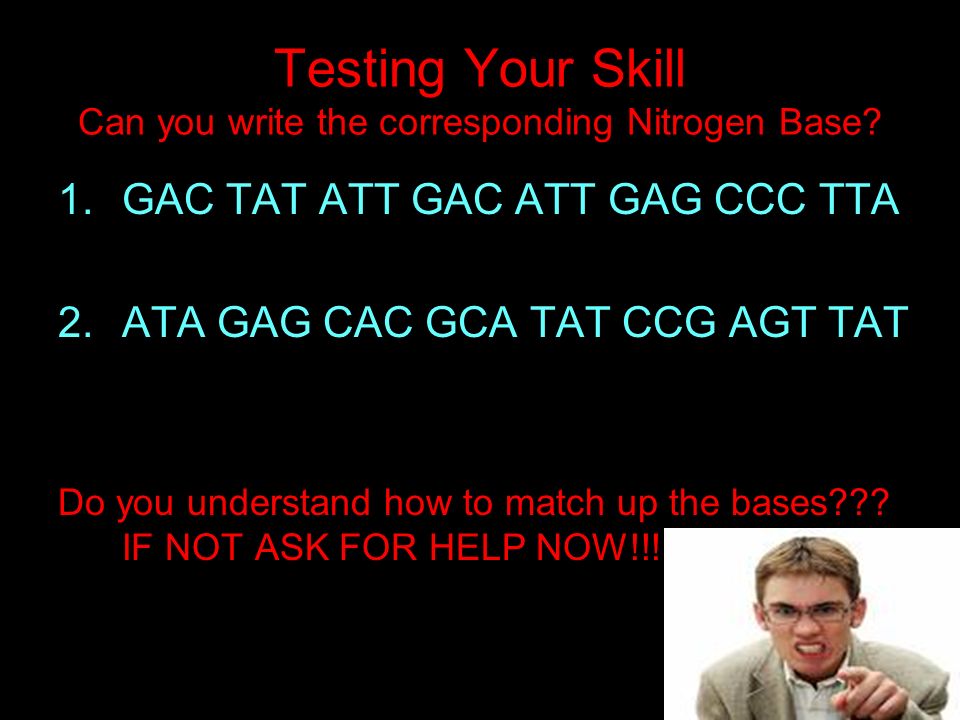 Testing Your Skill
Can you write the corresponding Nitrogen Base?

1. GAC TAT ATT GAC ATT GAG CCC TTA

2. ATA GAG CAC GCA TAT CCG AGT TAT

Do you understand how to match up the bases??? IF NOT ASK FOR HELP NOW!!!